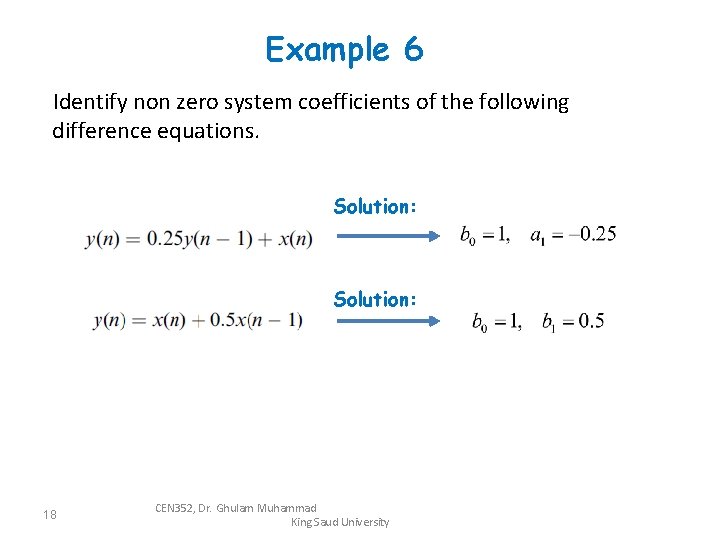 Example 6

Identify non zero system coefficients of the following difference equations.

Solution:

$y(n) = 0.25y(n-1) + x(n)$ $b_0 = 1, \quad a_1 = -0.25$

Solution:

$y(n) = x(n) + 0.5x(n-1)$ $b_0 = 1, \quad b_1 = 0.5$

18 CEN352, Dr. Ghulam Muhammad King Saud University